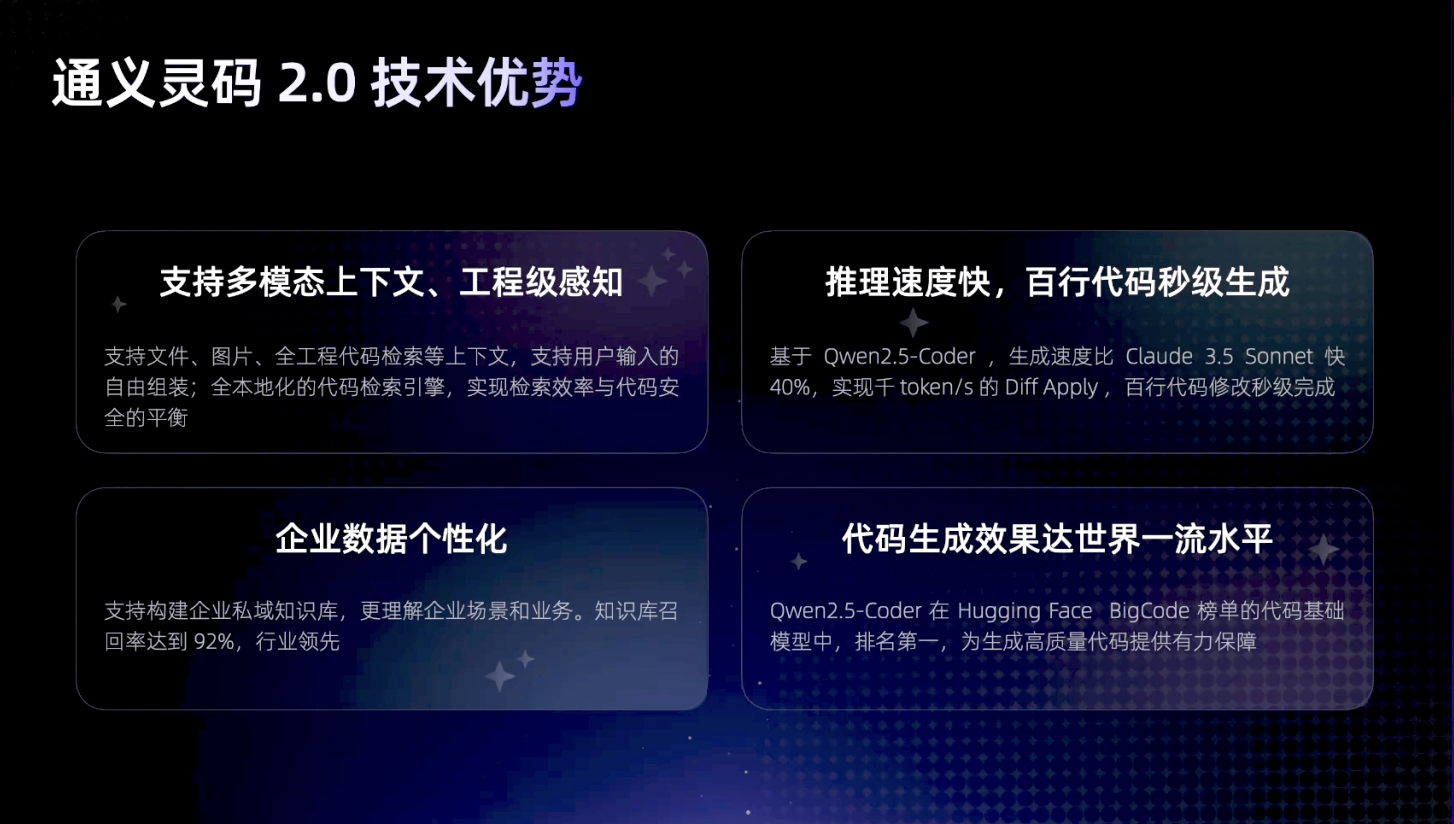 通义灵码 2.0 技术优势

支持多模态上下文、工程级感知

支持文件、图片、全工程代码检索等上下文，支持用户输入的自由组装；全本地化的代码检索引擎，实现检索效率与代码安全的平衡

推理速度快，百行代码秒级生成

基于 Qwen2.5-Coder ，生成速度比 Claude 3.5 Sonnet 快 40%，实现千 token/s 的 Diff Apply ，百行代码修改秒级完成

企业数据个性化

支持构建企业私域知识库，更理解企业场景和业务。知识库召回率达到 92%，行业领先

代码生成效果达世界一流水平

Qwen2.5-Coder 在 Hugging Face BigCode 榜单的代码基础模型中，排名第一，为生成高质量代码提供有力保障